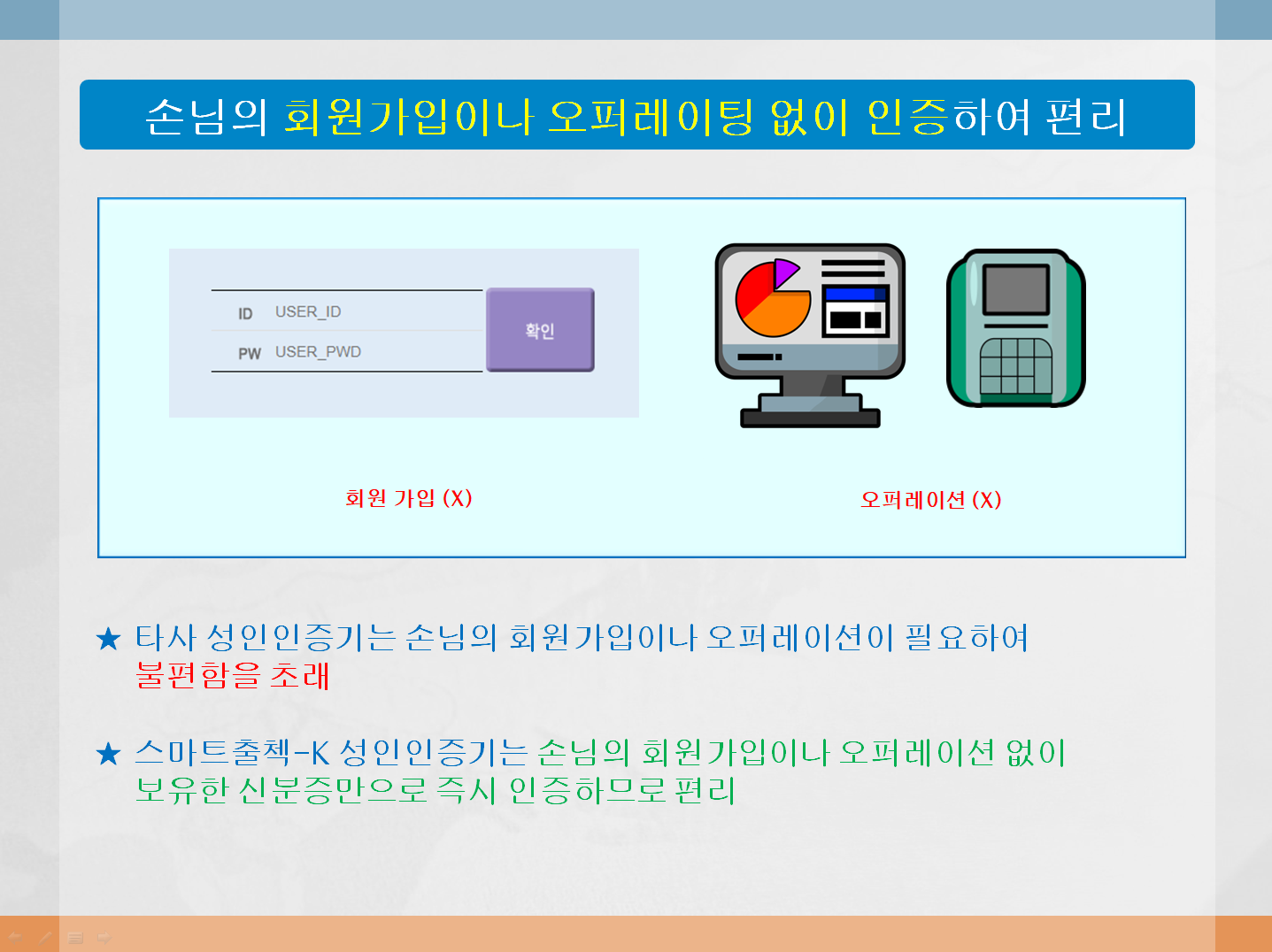 손님의 회원가입이나 오퍼레이팅 없이 인증하여 편리

ID USER_ID
PW USER_PWD
확인

회원 가입 (X)

오퍼레이션 (X)

★ 타사 성인인증기는 손님의 회원가입이나 오퍼레이션이 필요하여 불편함을 초래

★ 스마트출첵-K 성인인증기는 손님의 회원가입이나 오퍼레이션 없이 보유한 신분증만으로 즉시 인증하므로 편리